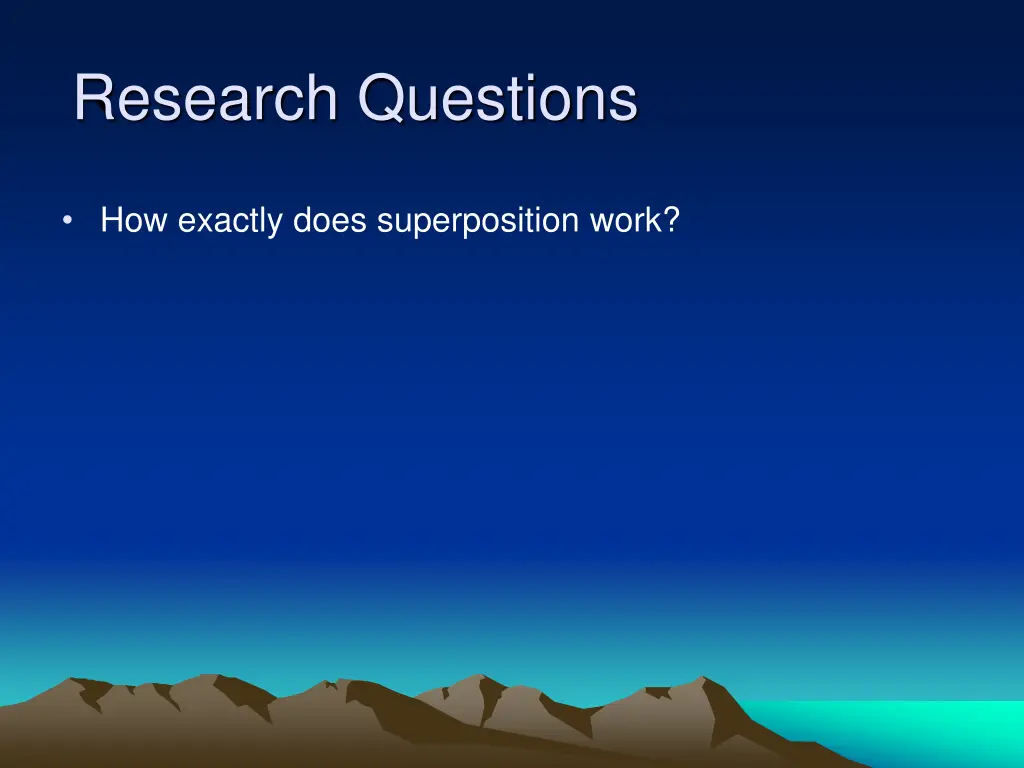 Research Questions

• How exactly does superposition work?